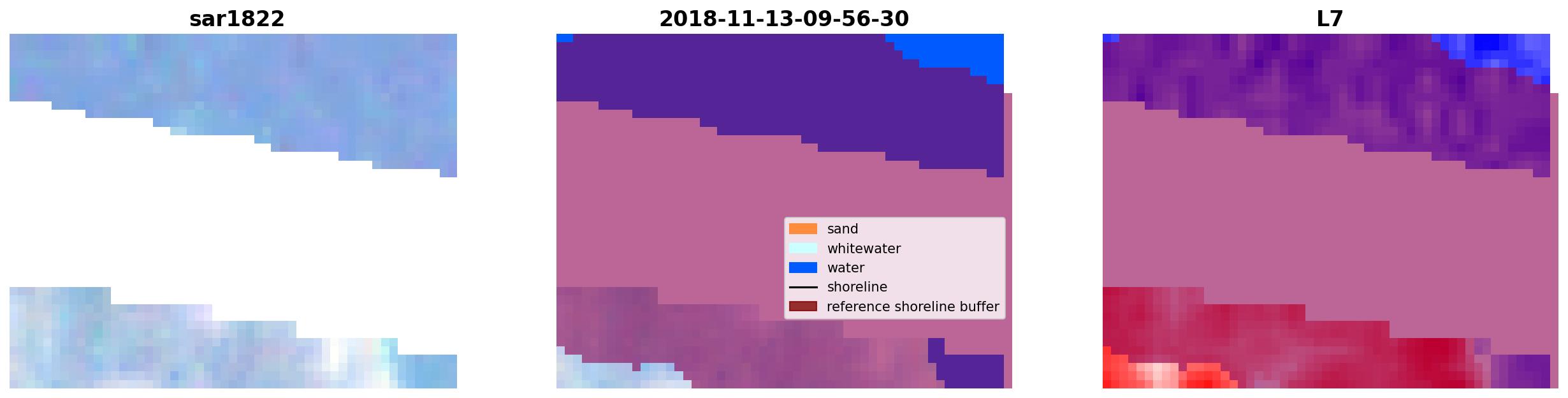 sar1822

2018-11-13-09-56-30

sand
whitewater
water
shoreline
reference shoreline buffer

L7